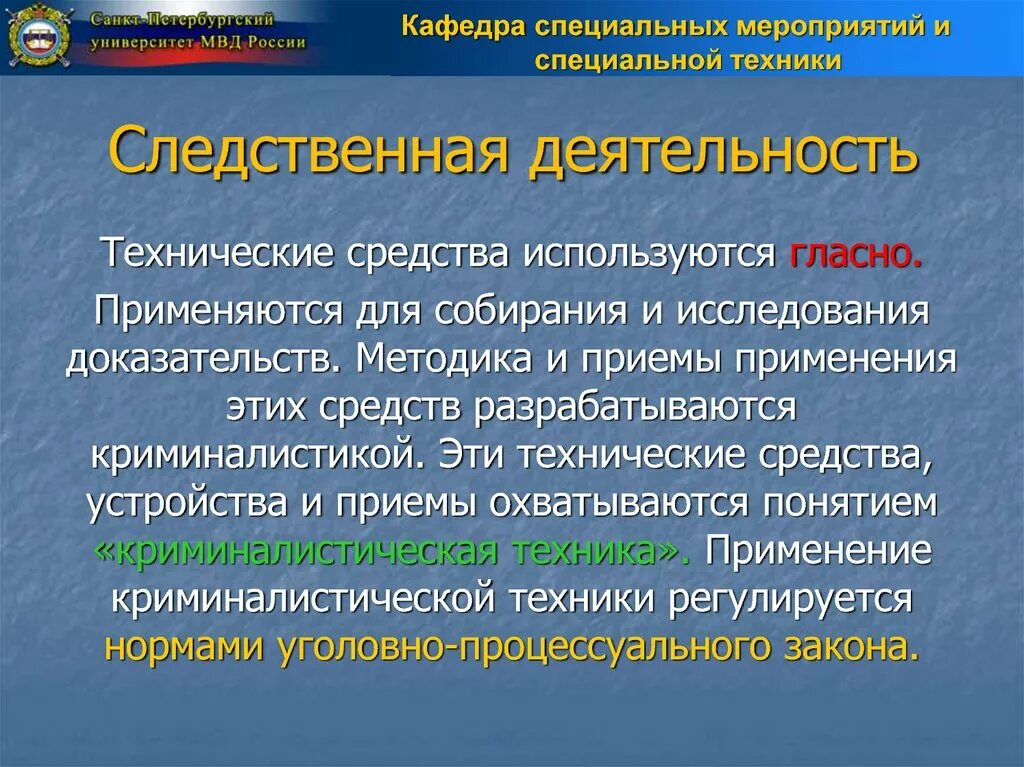 Санкт-Петербургский университет МВД России

Кафедра специальных мероприятий и специальной техники

Следственная деятельность

Технические средства используются гласно.

Применяются для собирания и исследования доказательств. Методика и приемы применения этих средств разрабатываются криминалистикой. Эти технические средства, устройства и приемы охватываются понятием «криминалистическая техника». Применение криминалистической техники регулируется нормами уголовно-процессуального закона.